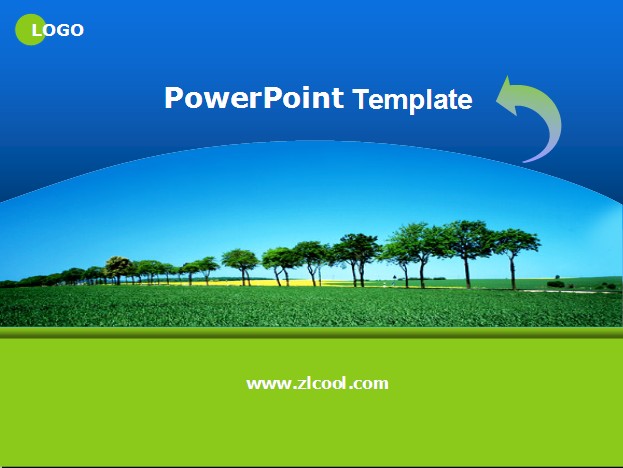 LOGO

PowerPoint Template

www.zlcool.com